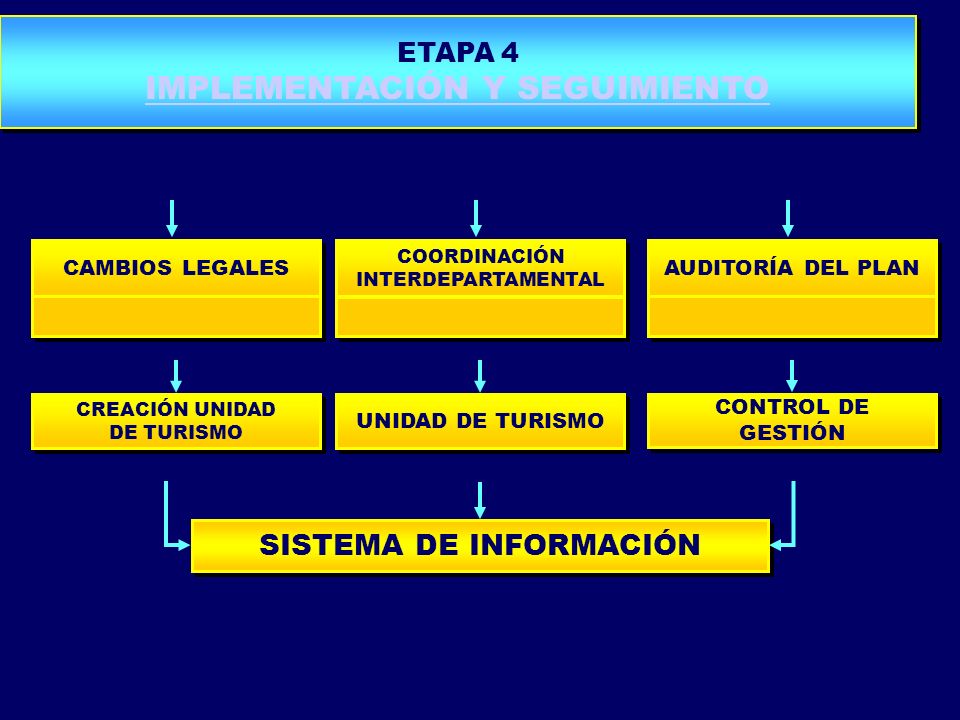 ETAPA 4
IMPLEMENTACIÓN Y SEGUIMIENTO

CAMBIOS LEGALES

COORDINACIÓN INTERDEPARTAMENTAL

AUDITORÍA DEL PLAN

CREACIÓN UNIDAD DE TURISMO

UNIDAD DE TURISMO

CONTROL DE GESTIÓN

SISTEMA DE INFORMACIÓN